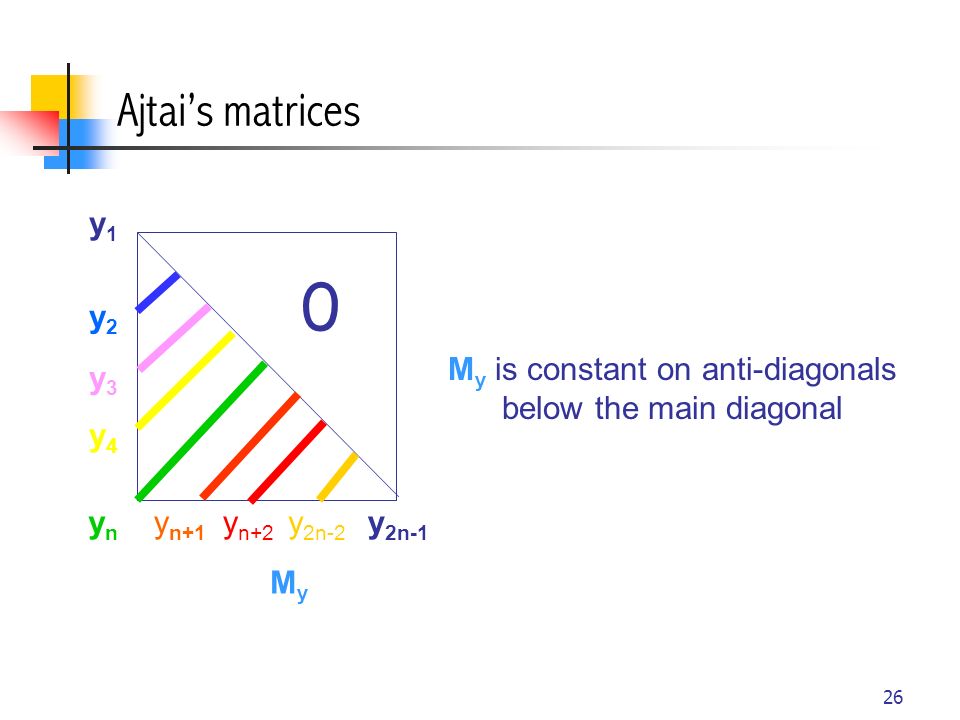 Ajtai's matrices

$y_1$

$y_2$

$y_3$

$y_4$

$y_n$ $y_{n+1}$ $y_{n+2}$ $y_{2n-2}$ $y_{2n-1}$

0

$M_y$

$M_y$ is constant on anti-diagonals below the main diagonal

26